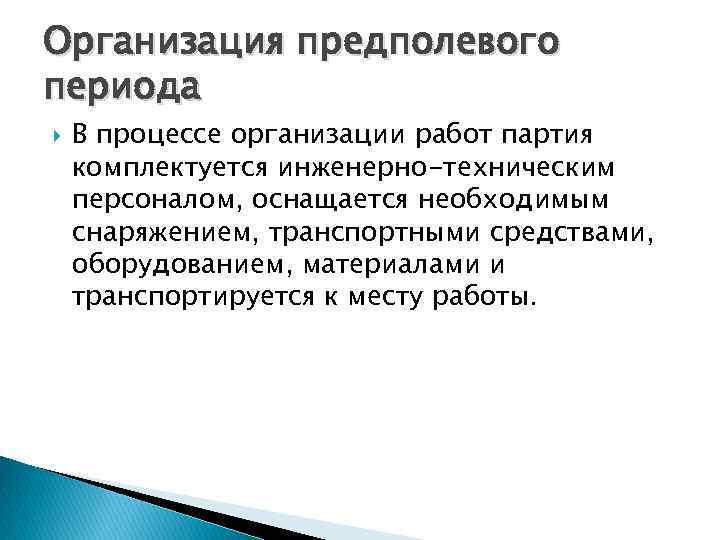 Организация предполевого периода

В процессе организации работ партия комплектуется инженерно-техническим персоналом, оснащается необходимым снаряжением, транспортными средствами, оборудованием, материалами и транспортируется к месту работы.